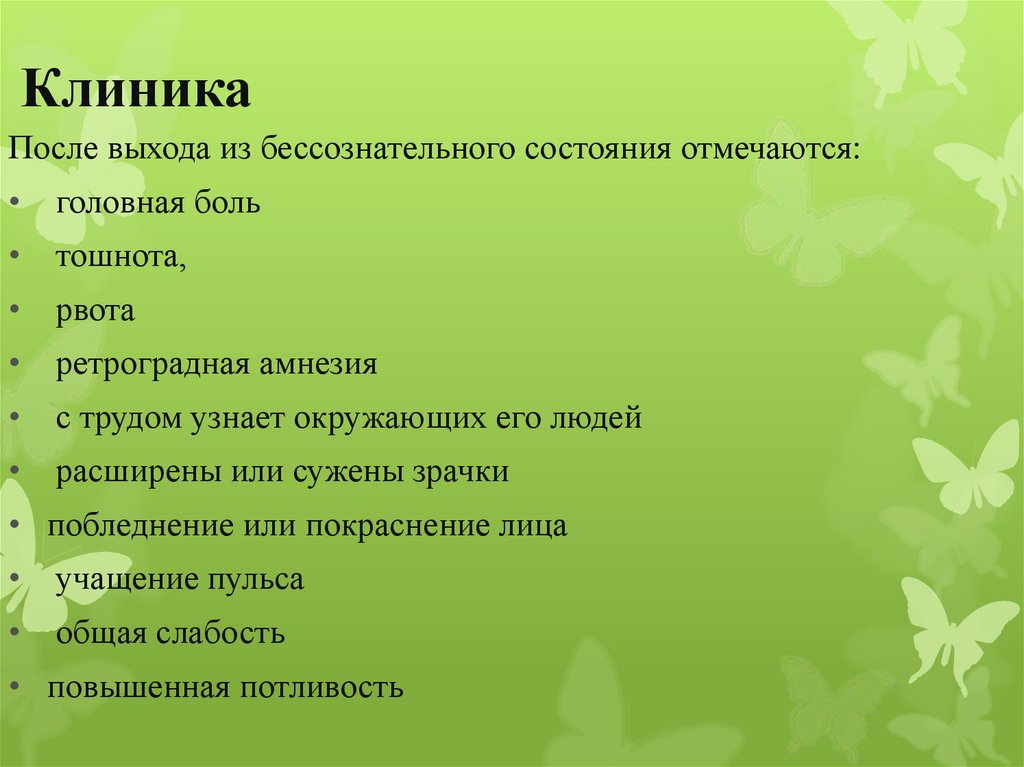 Клиника

После выхода из бессознательного состояния отмечаются:

• головная боль
• тошнота,
• рвота
• ретроградная амнезия
• с трудом узнает окружающих его людей
• расширены или сужены зрачки
• побледнение или покраснение лица
• учащение пульса
• общая слабость
• повышенная потливость